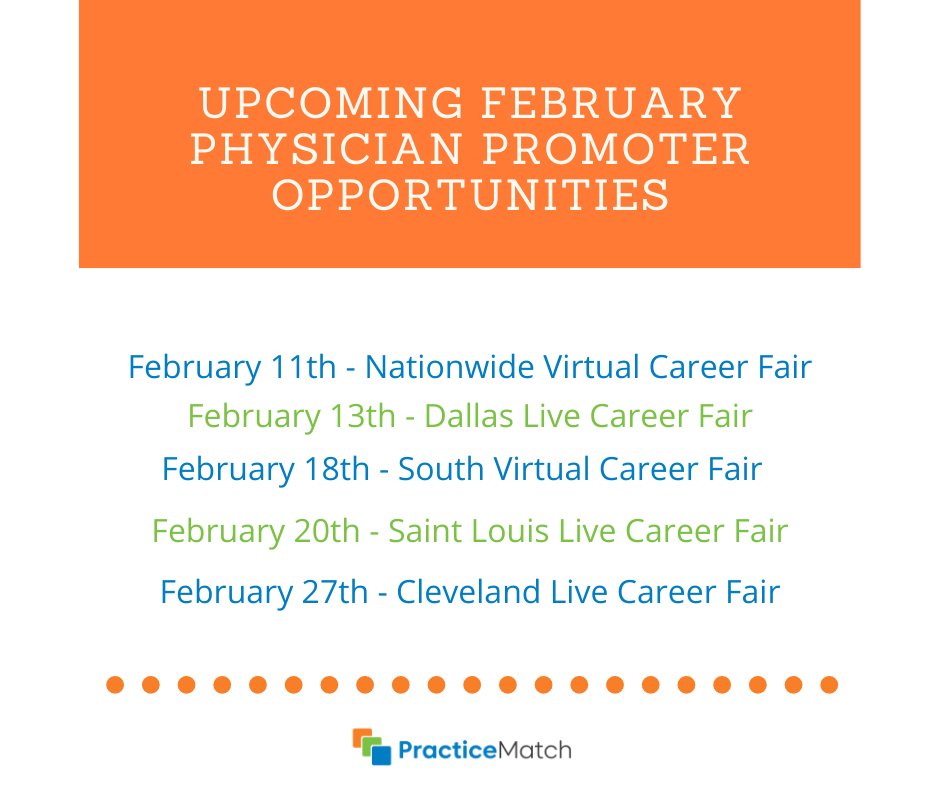 UPCOMING FEBRUARY PHYSICIAN PROMOTER OPPORTUNITIES

February 11th - Nationwide Virtual Career Fair

February 13th - Dallas Live Career Fair

February 18th - South Virtual Career Fair

February 20th - Saint Louis Live Career Fair

February 27th - Cleveland Live Career Fair

PracticeMatch